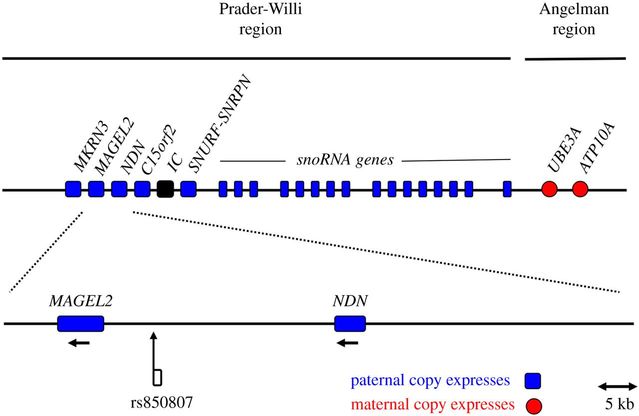 Prader-Willi region

Angelman region

MKRN3
MAGEL2
NDN
C15orf2
IC
SNURF-SNRPN
snoRNA genes
UBE3A
ATP10A

MAGEL2
NDN
rs850807

paternal copy expresses
maternal copy expresses
5 kb